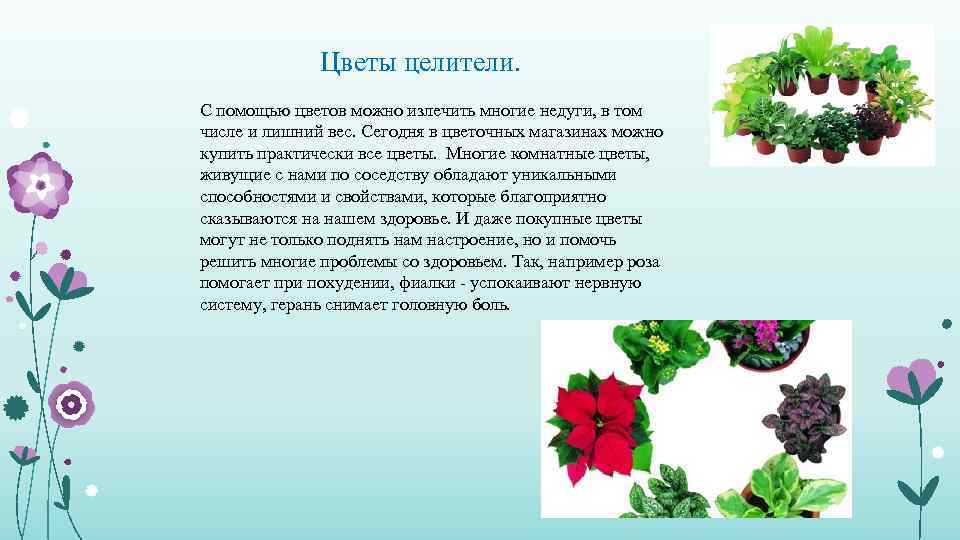 Цветы целители.

С помощью цветов можно излечить многие недуги, в том числе и лишний вес. Сегодня в цветочных магазинах можно купить практически все цветы. Многие комнатные цветы, живущие с нами по соседству обладают уникальными способностями и свойствами, которые благоприятно сказываются на нашем здоровье. И даже покупные цветы могут не только поднять нам настроение, но и помочь решить многие проблемы со здоровьем. Так, например роза помогает при похудении, фиалки - успокаивают нервную систему, герань снимает головную боль.